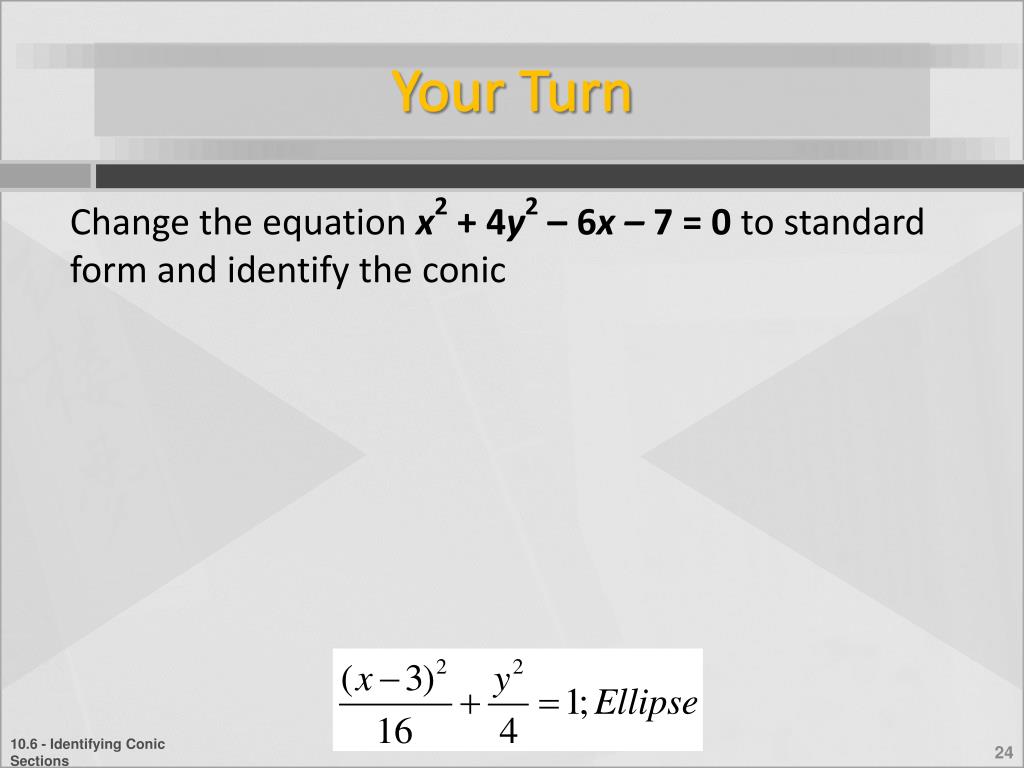 Your Turn

Change the equation $x^2 + 4y^2 - 6x - 7 = 0$ to standard form and identify the conic

$\frac{(x-3)^2}{16} + \frac{y^2}{4} = 1; Ellipse$

10.6 - Identifying Conic Sections

24